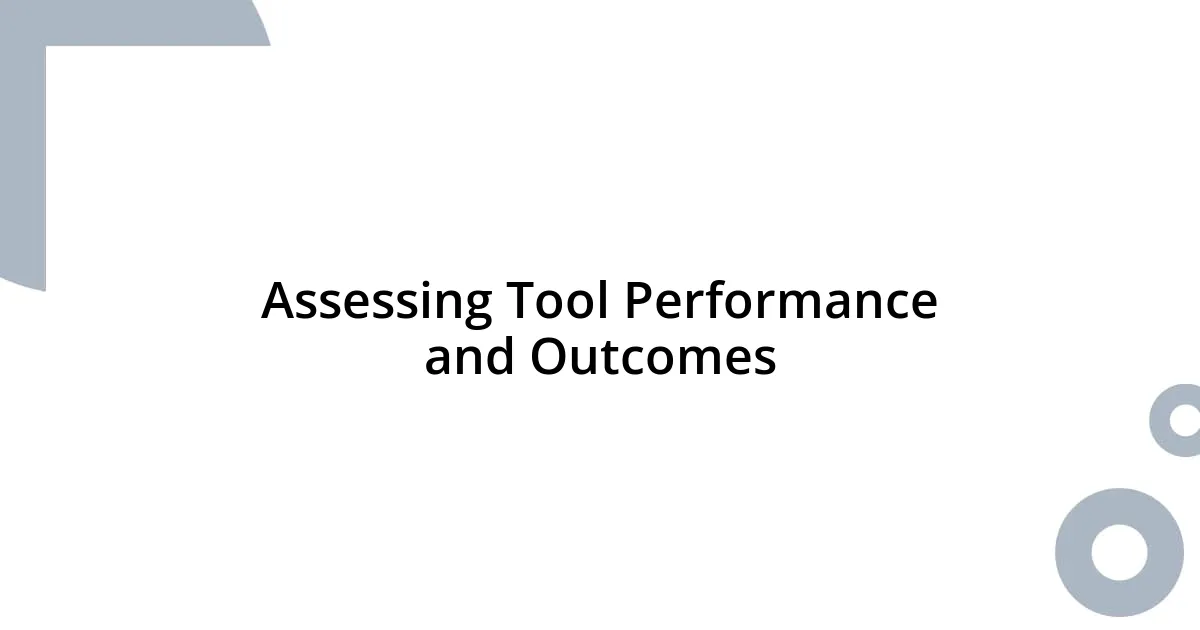 Assessing Tool Performance and Outcomes